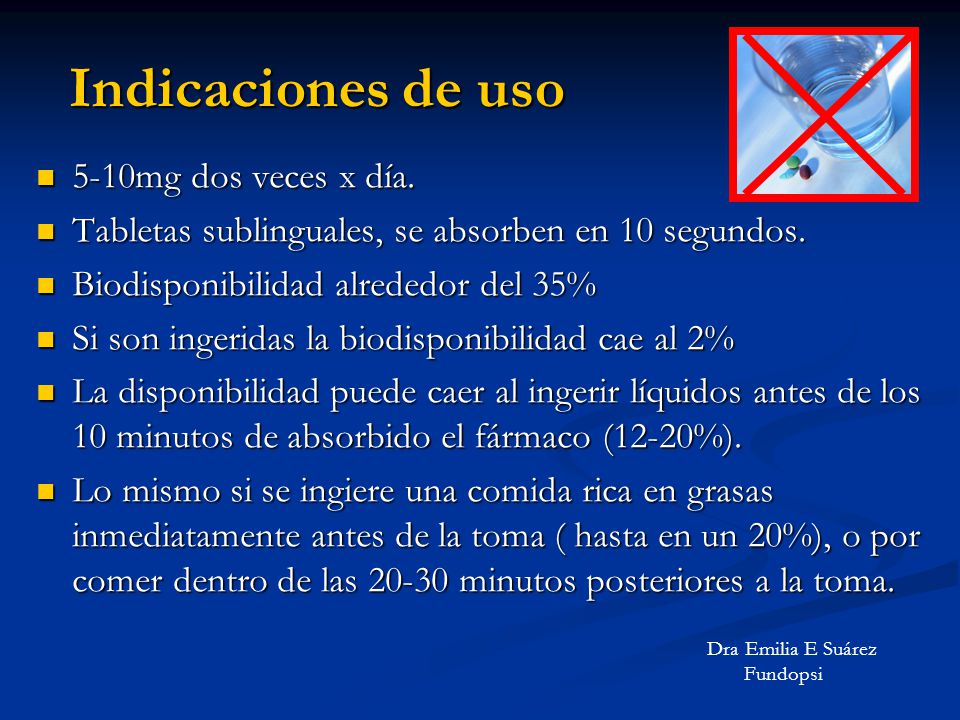 Indicaciones de uso

- 5-10mg dos veces x día.
- Tabletas sublinguales, se absorben en 10 segundos.
- Biodisponibilidad alrededor del 35%
- Si son ingeridas la biodisponibilidad cae al 2%
- La disponibilidad puede caer al ingerir líquidos antes de los 10 minutos de absorbido el fármaco (12-20%).
- Lo mismo si se ingiere una comida rica en grasas inmediatamente antes de la toma ( hasta en un 20%), o por comer dentro de las 20-30 minutos posteriores a la toma.

Dra Emilia E Suárez
Fundopsi